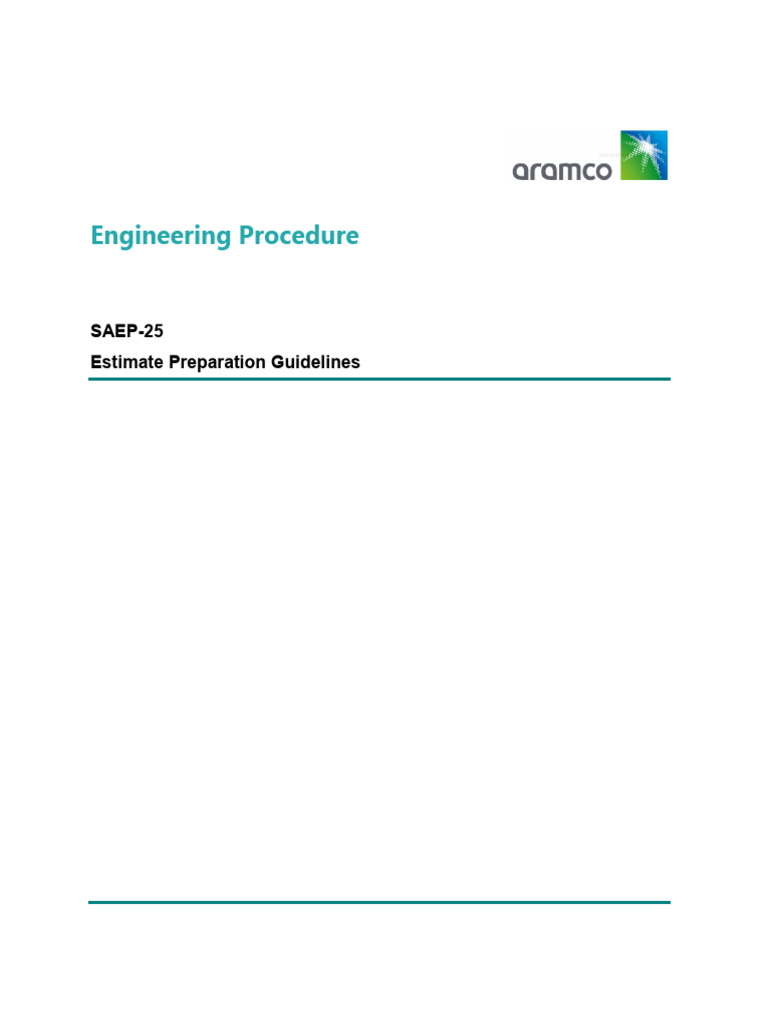 aramco

Engineering Procedure

SAEP-25

Estimate Preparation Guidelines